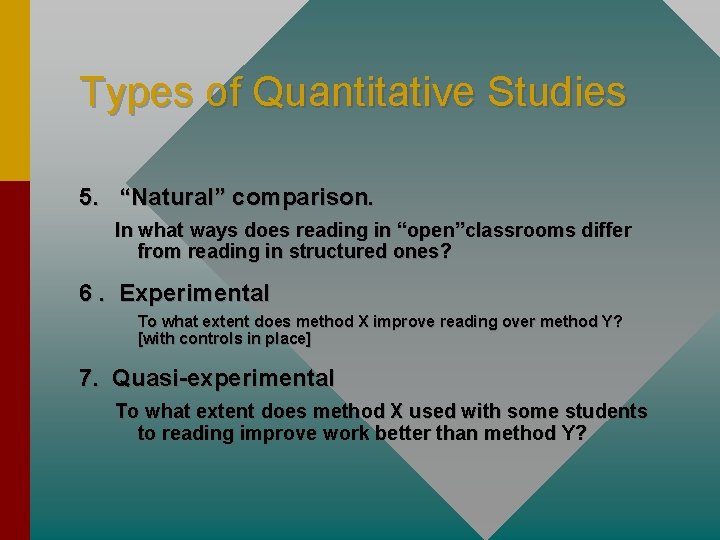 Types of Quantitative Studies

5. “Natural” comparison.

In what ways does reading in “open”classrooms differ from reading in structured ones?

6 . Experimental

To what extent does method X improve reading over method Y? [with controls in place]

7. Quasi-experimental

To what extent does method X used with some students to reading improve work better than method Y?